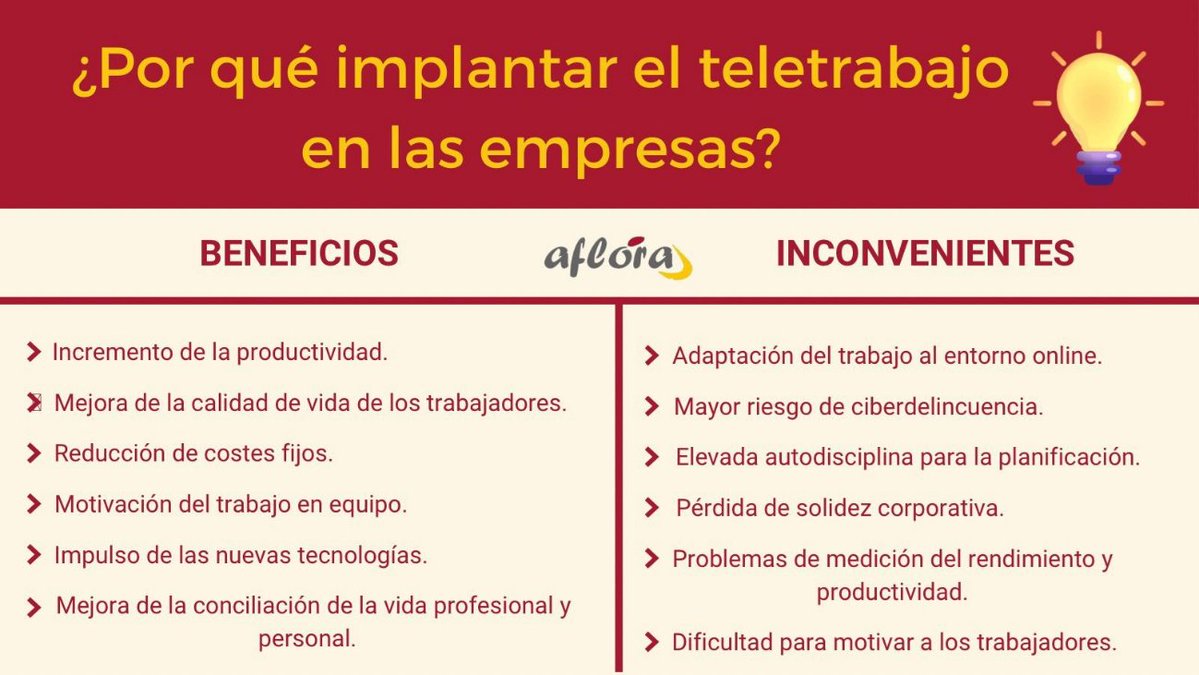 ¿Por qué implantar el teletrabajo en las empresas?

BENEFICIOS

aflora

INCONVENIENTES

Incremento de la productividad.

Mejora de la calidad de vida de los trabajadores.

Reducción de costes fijos.

Motivación del trabajo en equipo.

Impulso de las nuevas tecnologías.

Mejora de la conciliación de la vida profesional y personal.

Adaptación del trabajo al entorno online.

Mayor riesgo de ciberdelincuencia.

Elevada autodisciplina para la planificación.

Pérdida de solidez corporativa.

Problemas de medición del rendimiento y productividad.

Dificultad para motivar a los trabajadores.